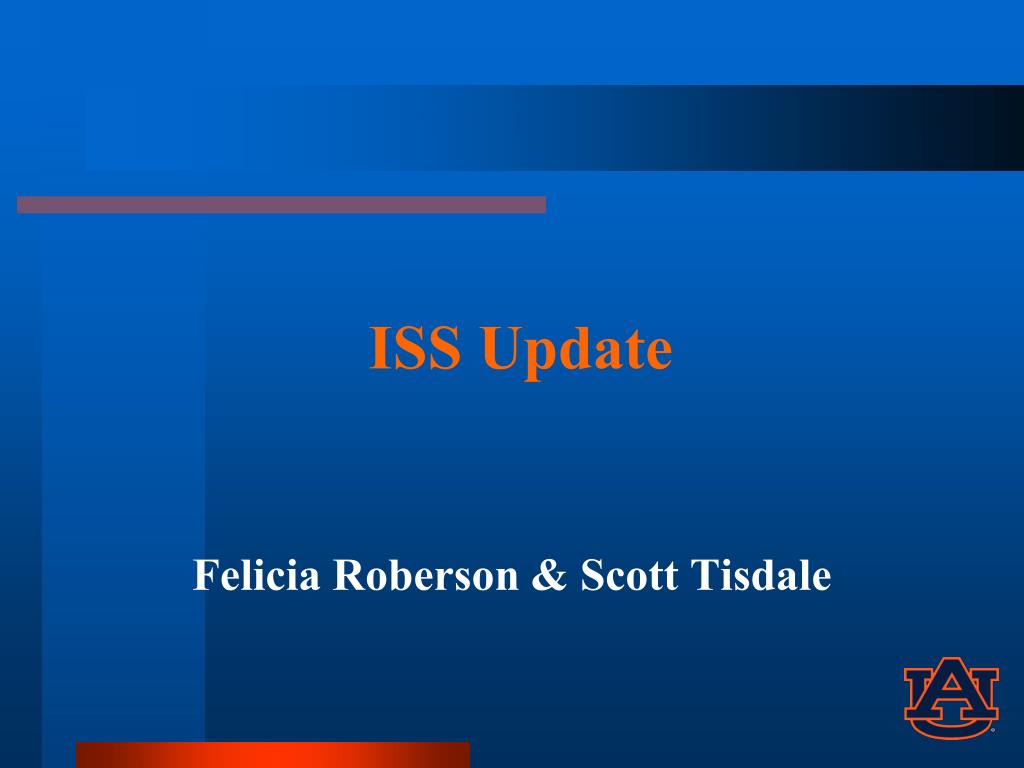 ISS Update

Felicia Roberson & Scott Tisdale

AU